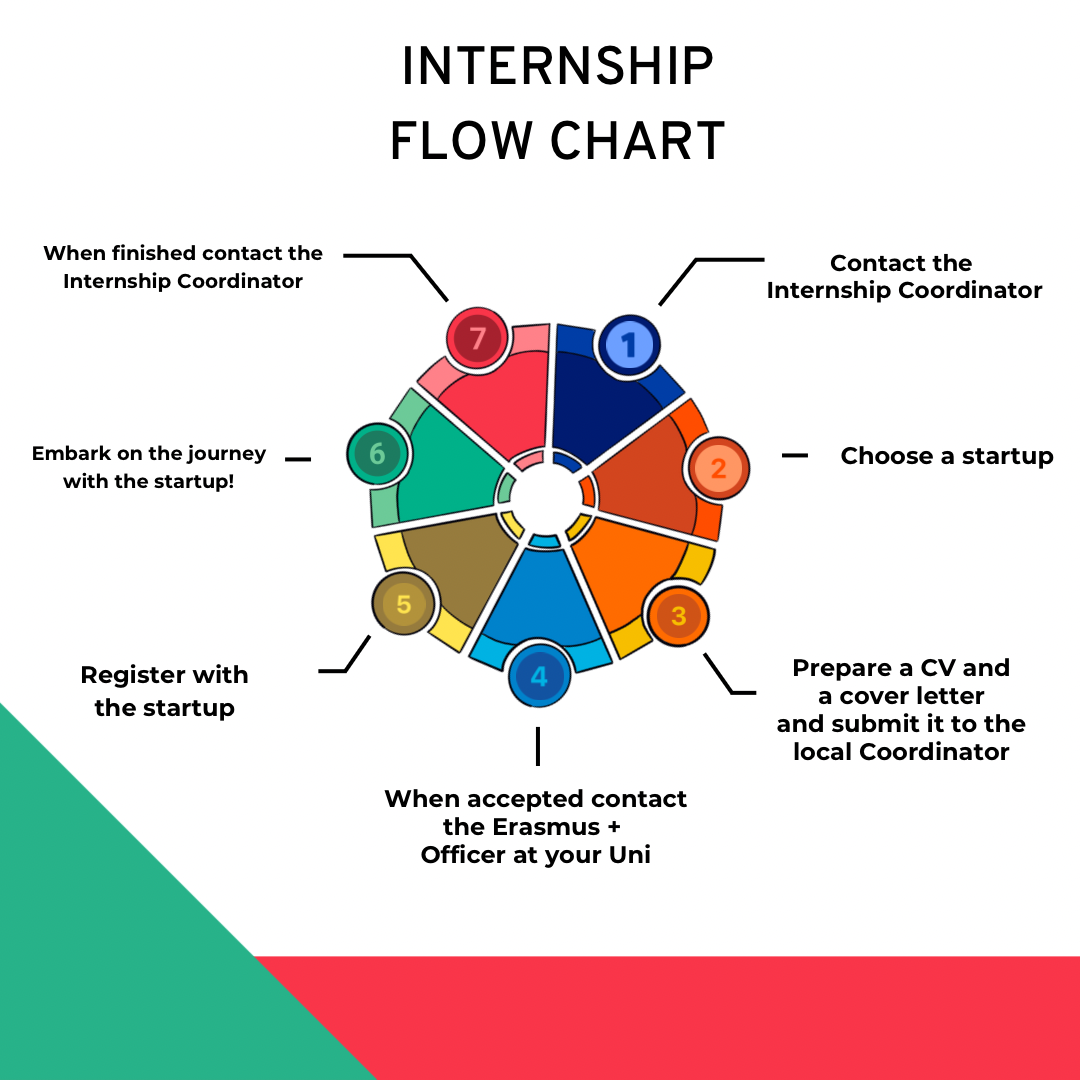 INTERNSHIP FLOW CHART

1
Contact the Internship Coordinator

2
Choose a startup

3
Prepare a CV and a cover letter and submit it to the local Coordinator

4
When accepted contact the Erasmus + Officer at your Uni

5
Register with the startup

6
Embark on the journey with the startup!

7
When finished contact the Internship Coordinator